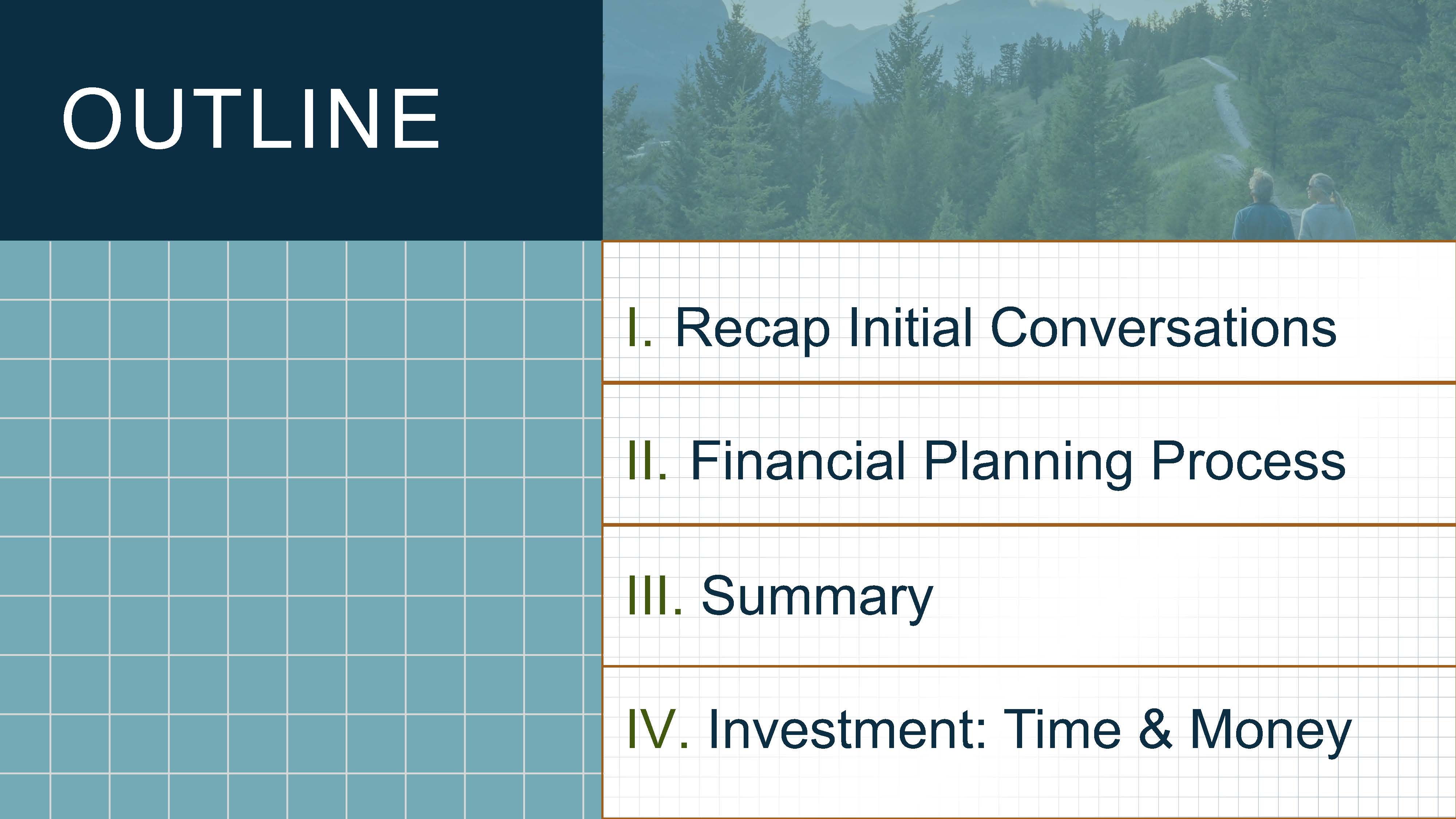 OUTLINE

I. Recap Initial Conversations

II. Financial Planning Process

III. Summary

IV. Investment: Time & Money